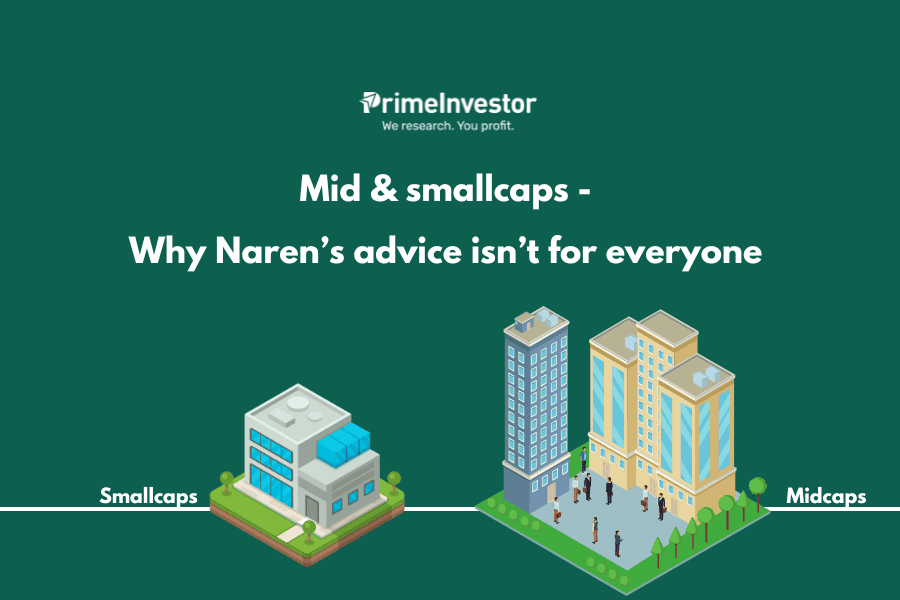 PrimeInvestor
We research. You profit.

Mid & smallcaps -
Why Naren's advice isn't for everyone

Smallcaps

Midcaps